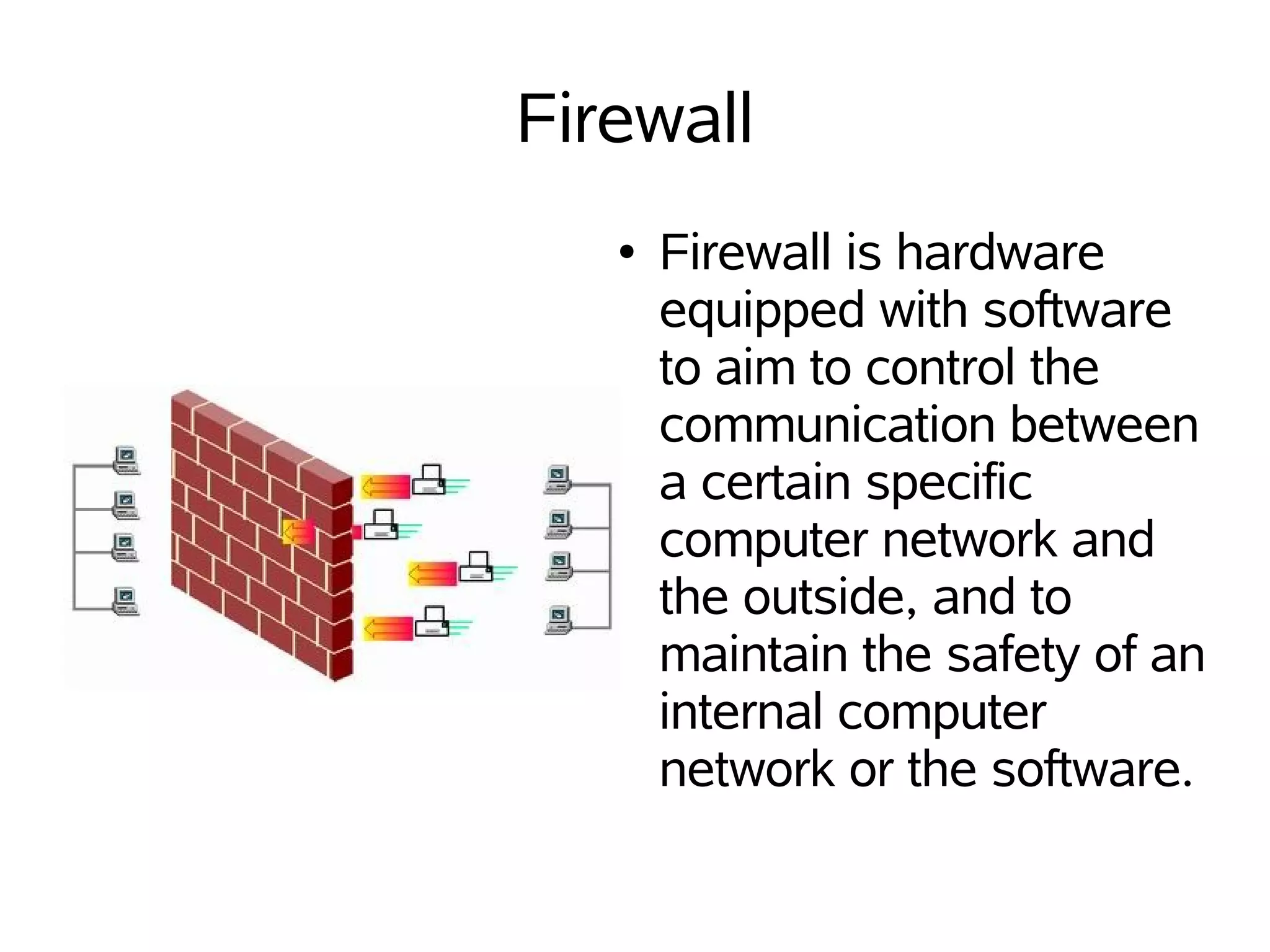 Firewall

• Firewall is hardware equipped with software to aim to control the communication between a certain specific computer network and the outside, and to maintain the safety of an internal computer network or the software.